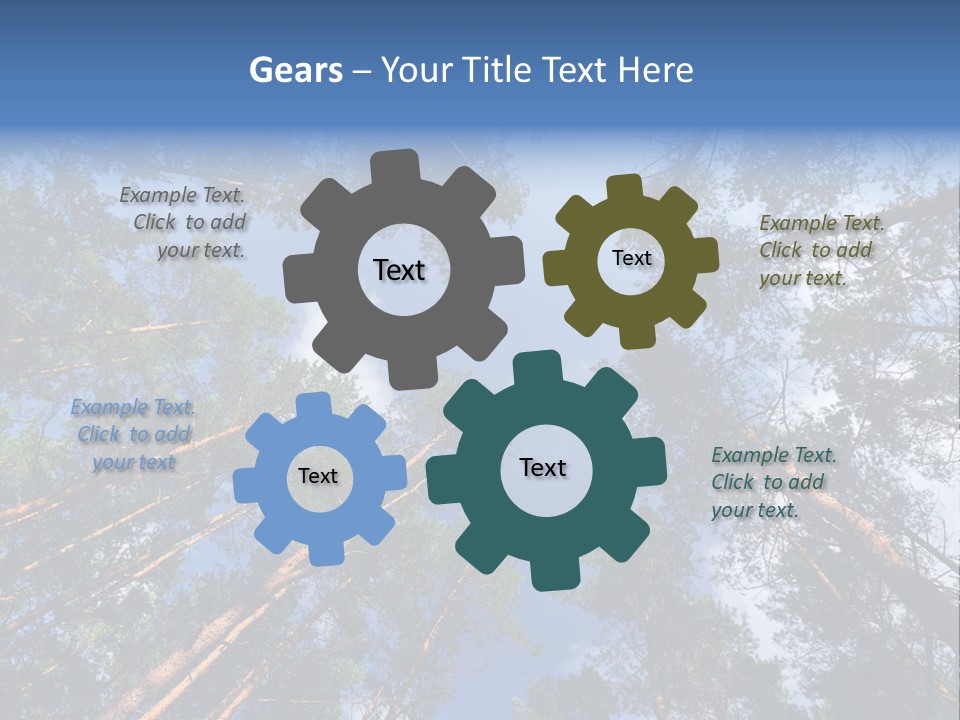 Gears – Your Title Text Here

Example Text. Click to add your text.

Text

Text

Example Text. Click to add your text.

Example Text. Click to add your text

Text

Text

Example Text. Click to add your text.